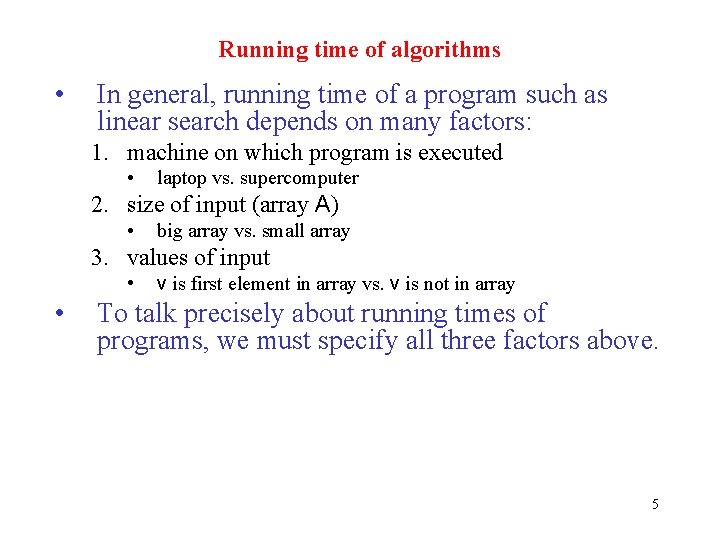 Running time of algorithms

• In general, running time of a program such as linear search depends on many factors:

1. machine on which program is executed
   • laptop vs. supercomputer
2. size of input (array A)
   • big array vs. small array
3. values of input
   • v is first element in array vs. v is not in array

• To talk precisely about running times of programs, we must specify all three factors above.

5